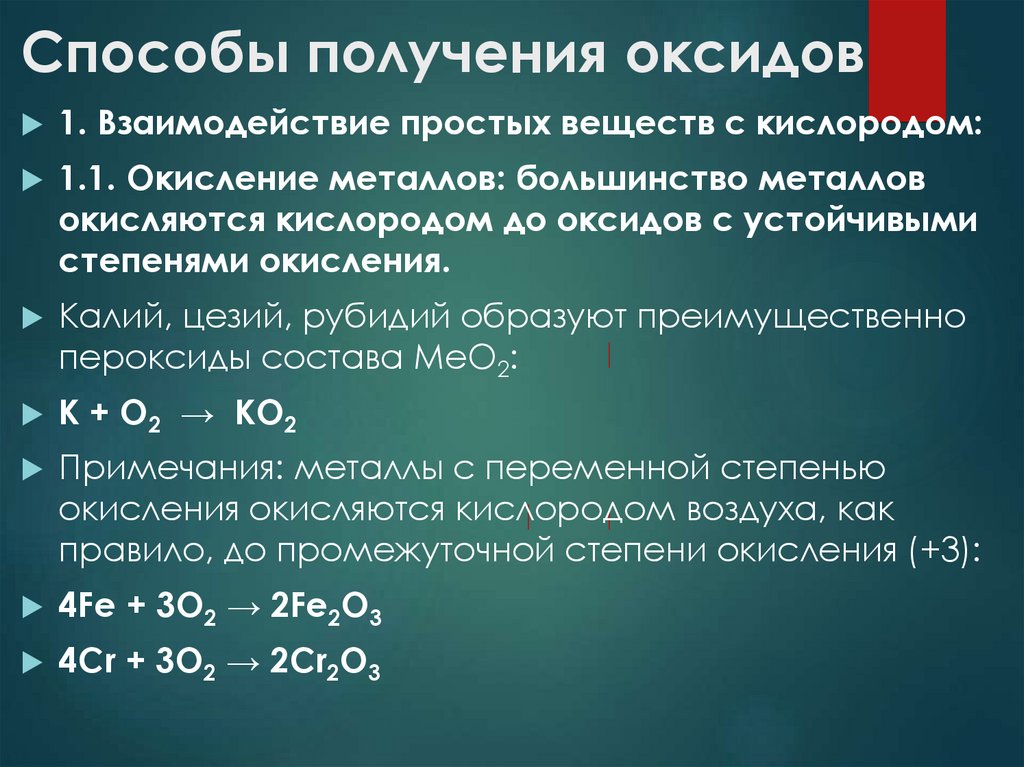 Способы получения оксидов

1. Взаимодействие простых веществ с кислородом:

1.1. Окисление металлов: большинство металлов окисляются кислородом до оксидов с устойчивыми степенями окисления.

Калий, цезий, рубидий образуют преимущественно пероксиды состава $MeO_2$:

$K + O_2 \rightarrow KO_2$

Примечания: металлы с переменной степенью окисления окисляются кислородом воздуха, как правило, до промежуточной степени окисления (+3):

$4Fe + 3O_2 \rightarrow 2Fe_2O_3$

$4Cr + 3O_2 \rightarrow 2Cr_2O_3$